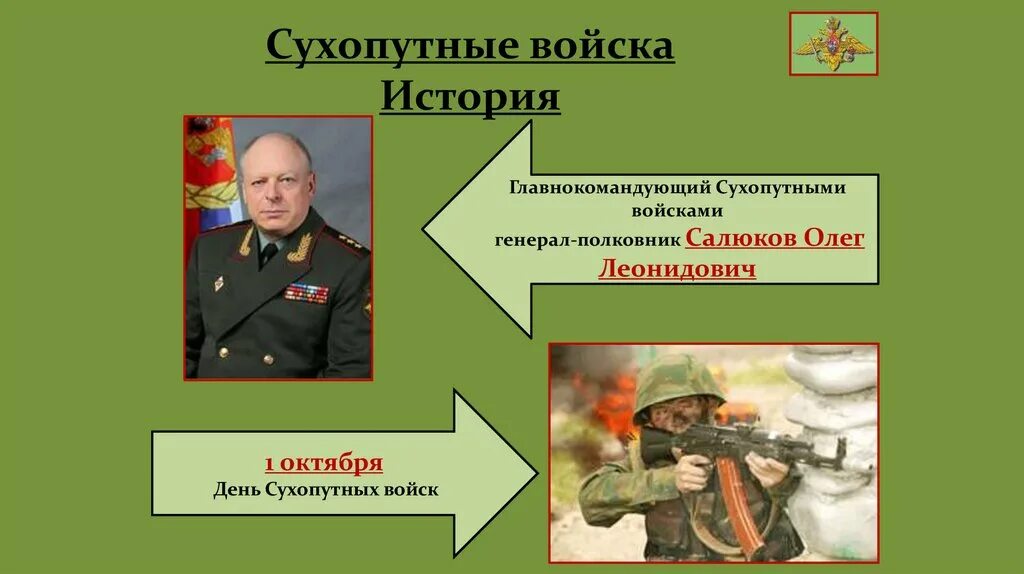 Сухопутные войска
История

Главнокомандующий Сухопутными войсками
генерал-полковник Салюков Олег Леонидович

1 октября
День Сухопутных войск